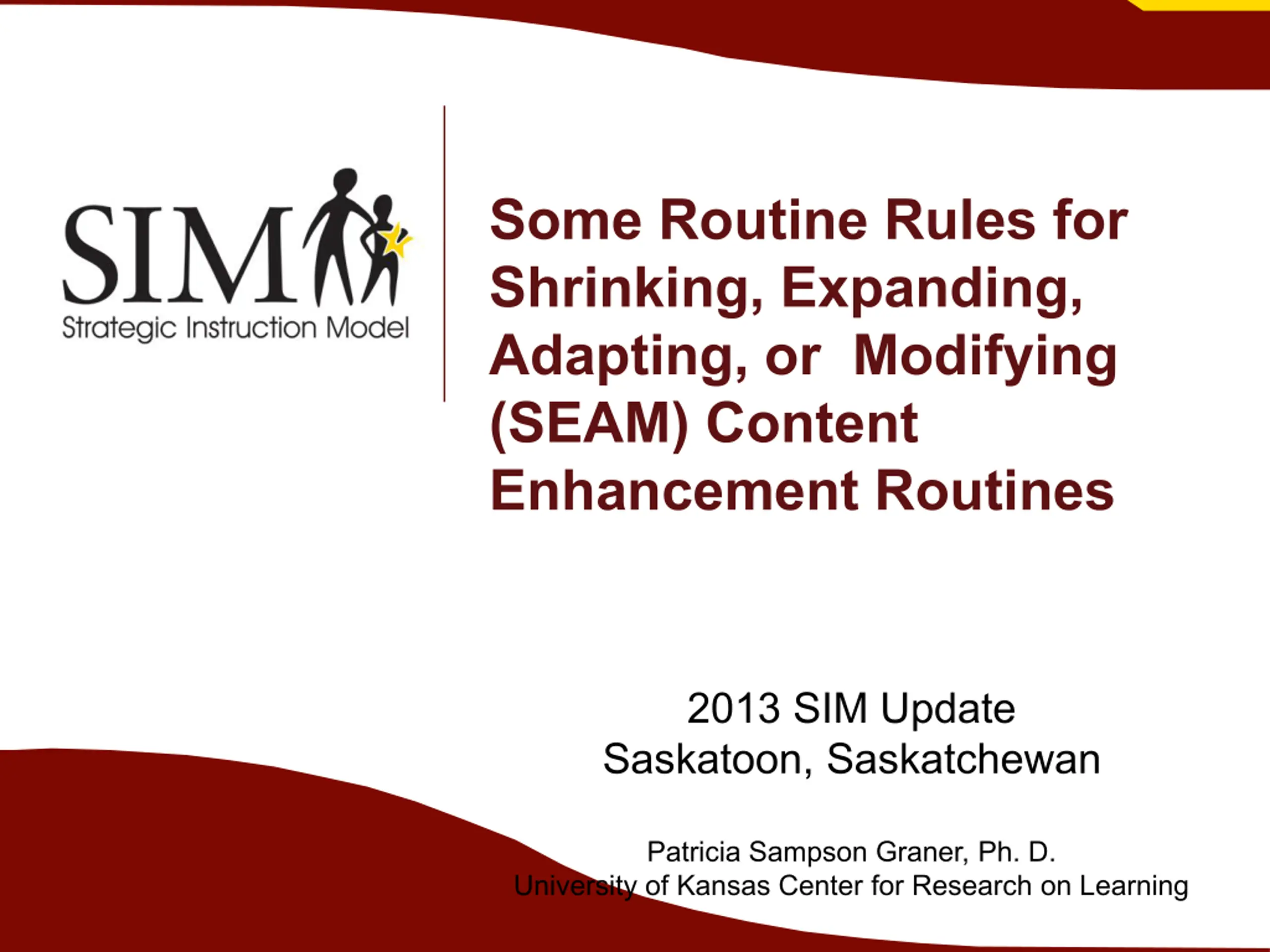 SIM
Strategic Instruction Model

Some Routine Rules for Shrinking, Expanding, Adapting, or Modifying (SEAM) Content Enhancement Routines

2013 SIM Update
Saskatoon, Saskatchewan

Patricia Sampson Graner, Ph. D.
University of Kansas Center for Research on Learning